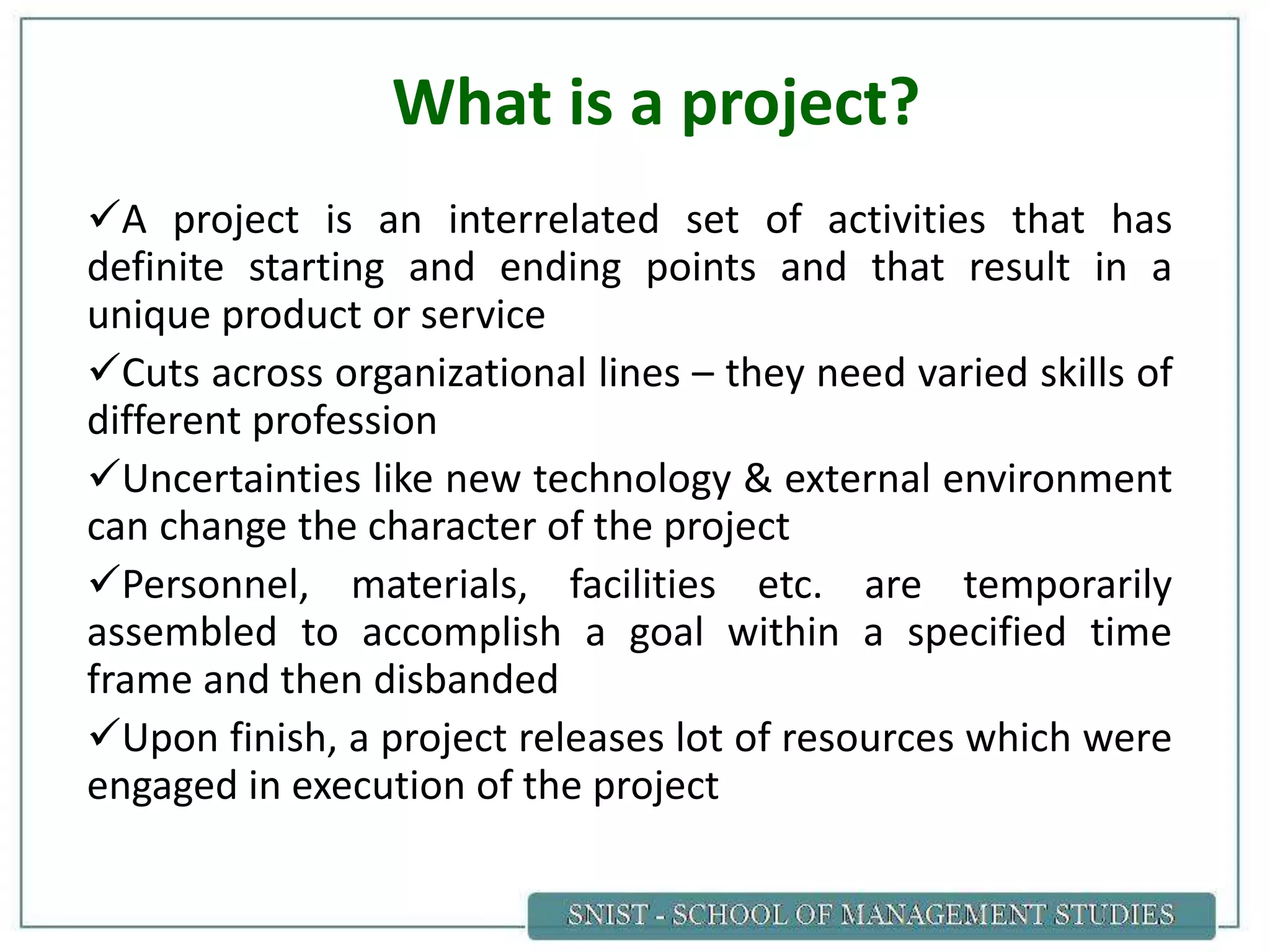 What is a project?

✓A project is an interrelated set of activities that has definite starting and ending points and that result in a unique product or service

✓Cuts across organizational lines – they need varied skills of different profession

✓Uncertainties like new technology & external environment can change the character of the project

✓Personnel, materials, facilities etc. are temporarily assembled to accomplish a goal within a specified time frame and then disbanded

✓Upon finish, a project releases lot of resources which were engaged in execution of the project

SNIST - SCHOOL OF MANAGEMENT STUDIES